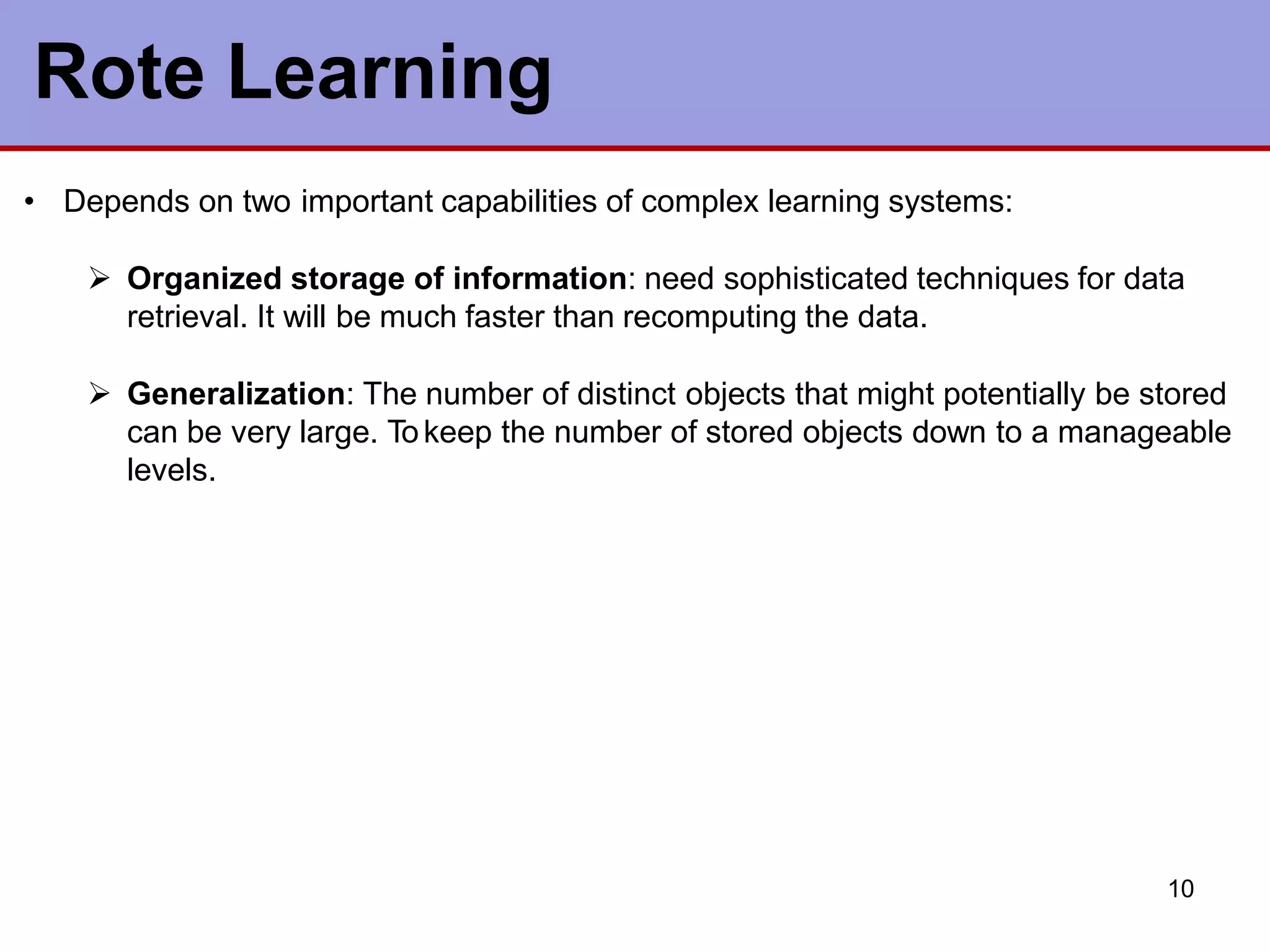 Rote Learning

• Depends on two important capabilities of complex learning systems:

➢ Organized storage of information: need sophisticated techniques for data retrieval. It will be much faster than recomputing the data.

➢ Generalization: The number of distinct objects that might potentially be stored can be very large. To keep the number of stored objects down to a manageable levels.

10